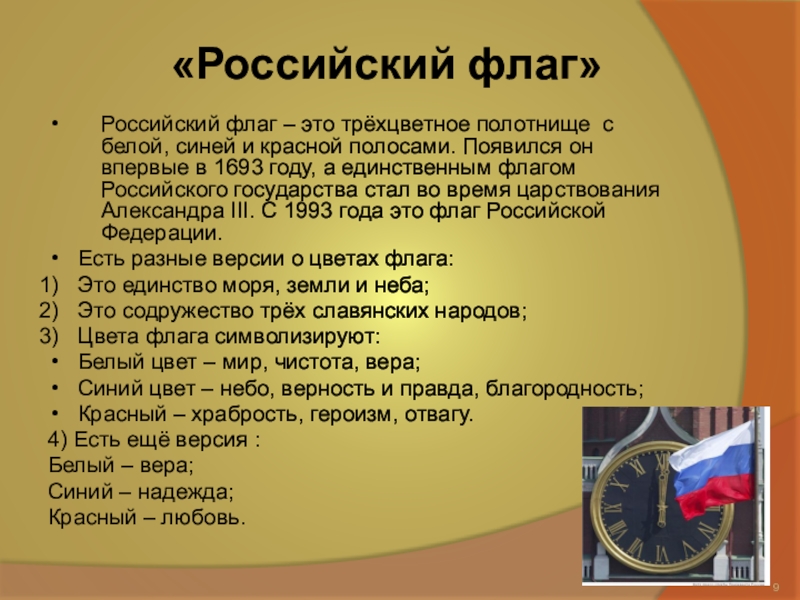 «Российский флаг»

• Российский флаг – это трёхцветное полотнище с белой, синей и красной полосами. Появился он впервые в 1693 году, а единственным флагом Российского государства стал во время царствования Александра III. С 1993 года это флаг Российской Федерации.

• Есть разные версии о цветах флага:

1) Это единство моря, земли и неба;

2) Это содружество трёх славянских народов;

3) Цвета флага символизируют:

• Белый цвет – мир, чистота, вера;

• Синий цвет – небо, верность и правда, благородность;

• Красный – храбрость, героизм, отвагу.

4) Есть ещё версия :

Белый – вера;

Синий – надежда;

Красный – любовь.

9